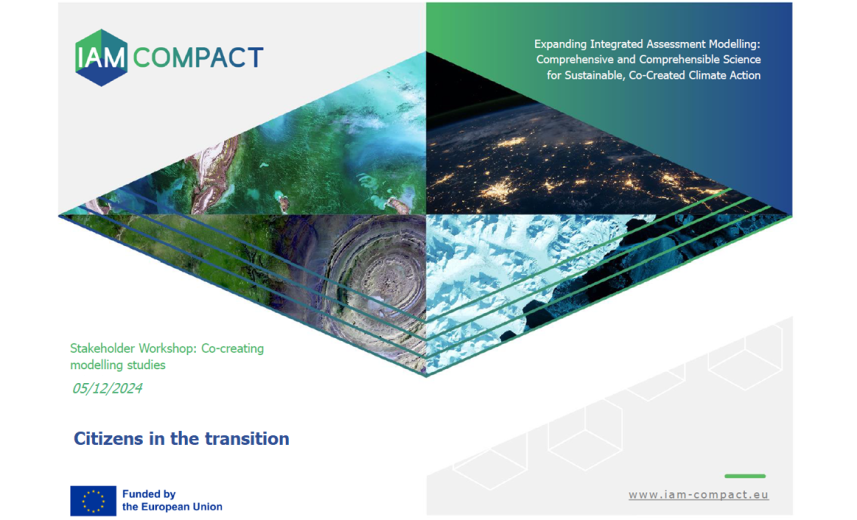 IAM COMPACT

Expanding Integrated Assessment Modelling: Comprehensive and Comprehensible Science for Sustainable, Co-Created Climate Action

Stakeholder Workshop: Co-creating modelling studies

05/12/2024

Citizens in the transition

Funded by the European Union

www.iam-compact.eu